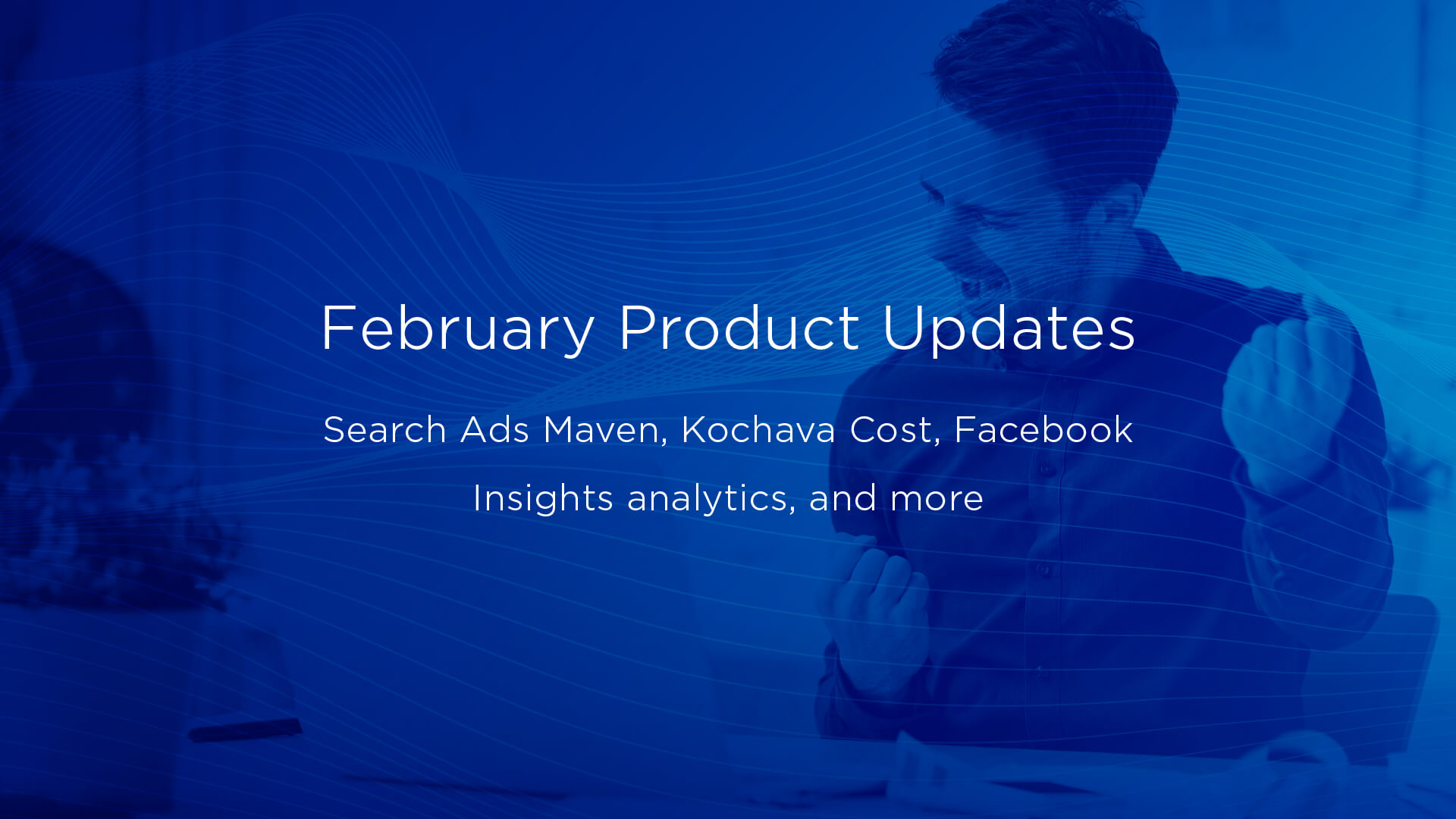 February Product Updates

Search Ads Maven, Kochava Cost, Facebook Insights analytics, and more